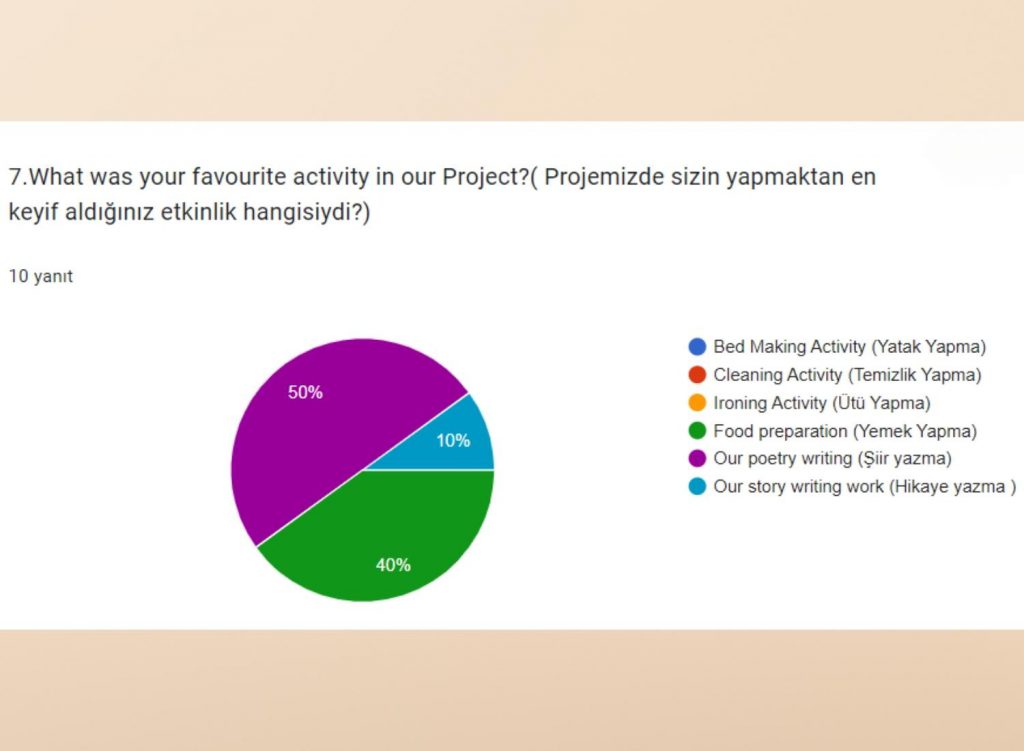 7.What was your favourite activity in our Project?( Projemizde sizin yapmaktan en keyif aldığınız etkinlik hangisiydi?)

10 yanıt

50%
10%
40%

Bed Making Activity (Yatak Yapma)
Cleaning Activity (Temizlik Yapma)
Ironing Activity (Ütü Yapma)
Food preparation (Yemek Yapma)
Our poetry writing (Şiir yazma)
Our story writing work (Hikaye yazma )